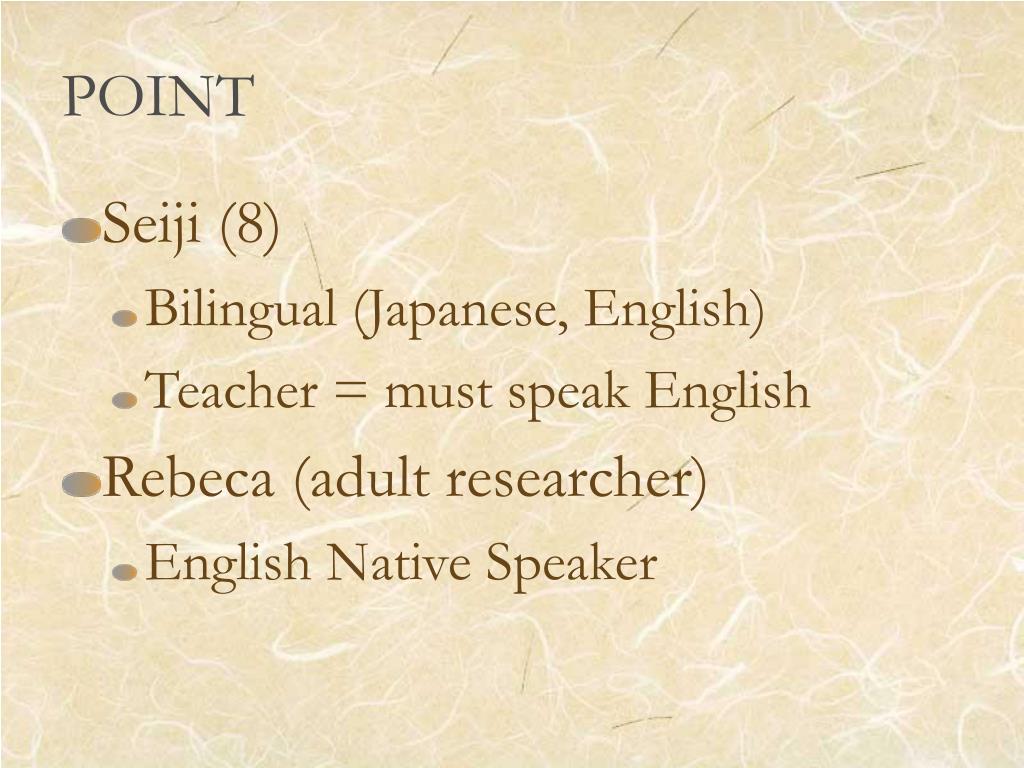 POINT

Seiji (8)

Bilingual (Japanese, English)

Teacher = must speak English

Rebeca (adult researcher)

English Native Speaker